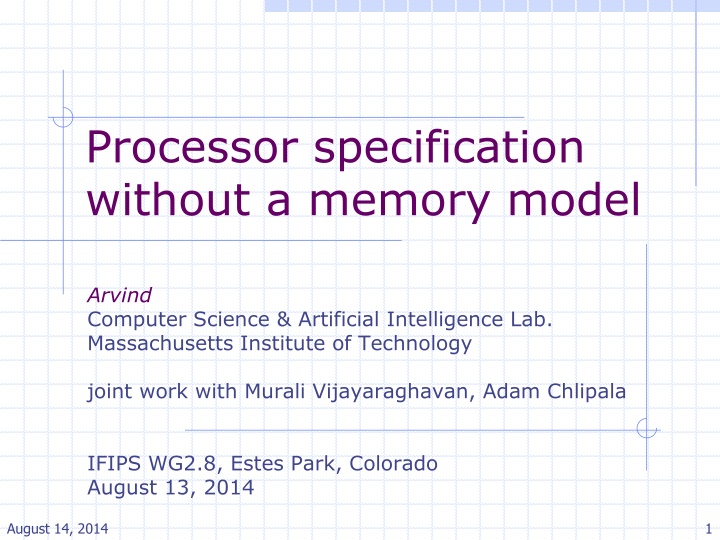 Processor specification without a memory model

Arvind
Computer Science & Artificial Intelligence Lab.
Massachusetts Institute of Technology

joint work with Murali Vijayaraghavan, Adam Chlipala

IFIPS WG2.8, Estes Park, Colorado
August 13, 2014

August 14, 2014

1